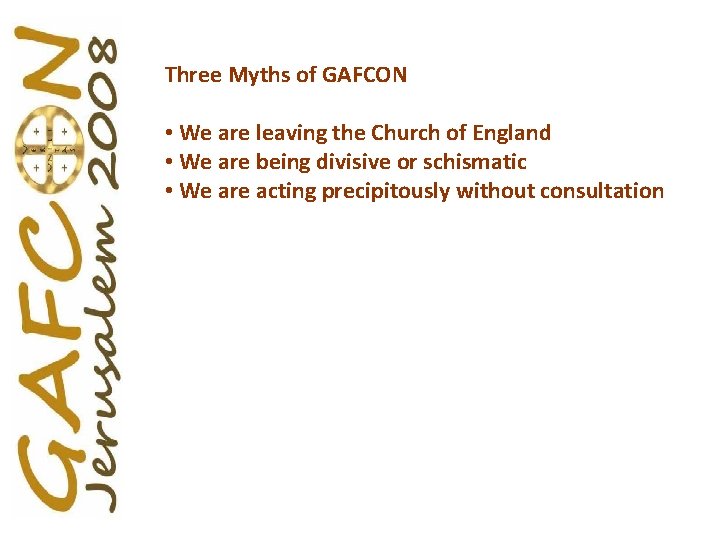 GAFCON
Jerusalem 2008

Three Myths of GAFCON

• We are leaving the Church of England
• We are being divisive or schismatic
• We are acting precipitously without consultation